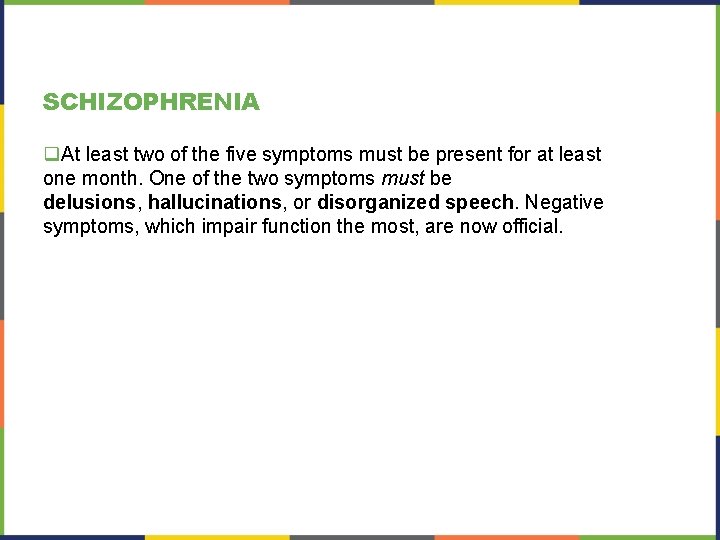 SCHIZOPHRENIA

❑At least two of the five symptoms must be present for at least one month. One of the two symptoms must be delusions, hallucinations, or disorganized speech. Negative symptoms, which impair function the most, are now official.